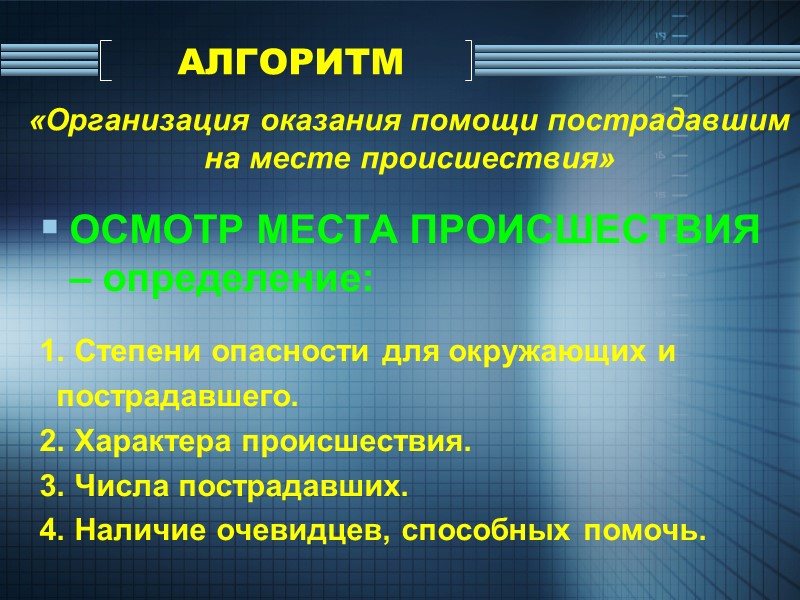 АЛГОРИТМ

«Организация оказания помощи пострадавшим на месте происшествия»

ОСМОТР МЕСТА ПРОИСШЕСТВИЯ – определение:

1. Степени опасности для окружающих и пострадавшего.
2. Характера происшествия.
3. Числа пострадавших.
4. Наличие очевидцев, способных помочь.